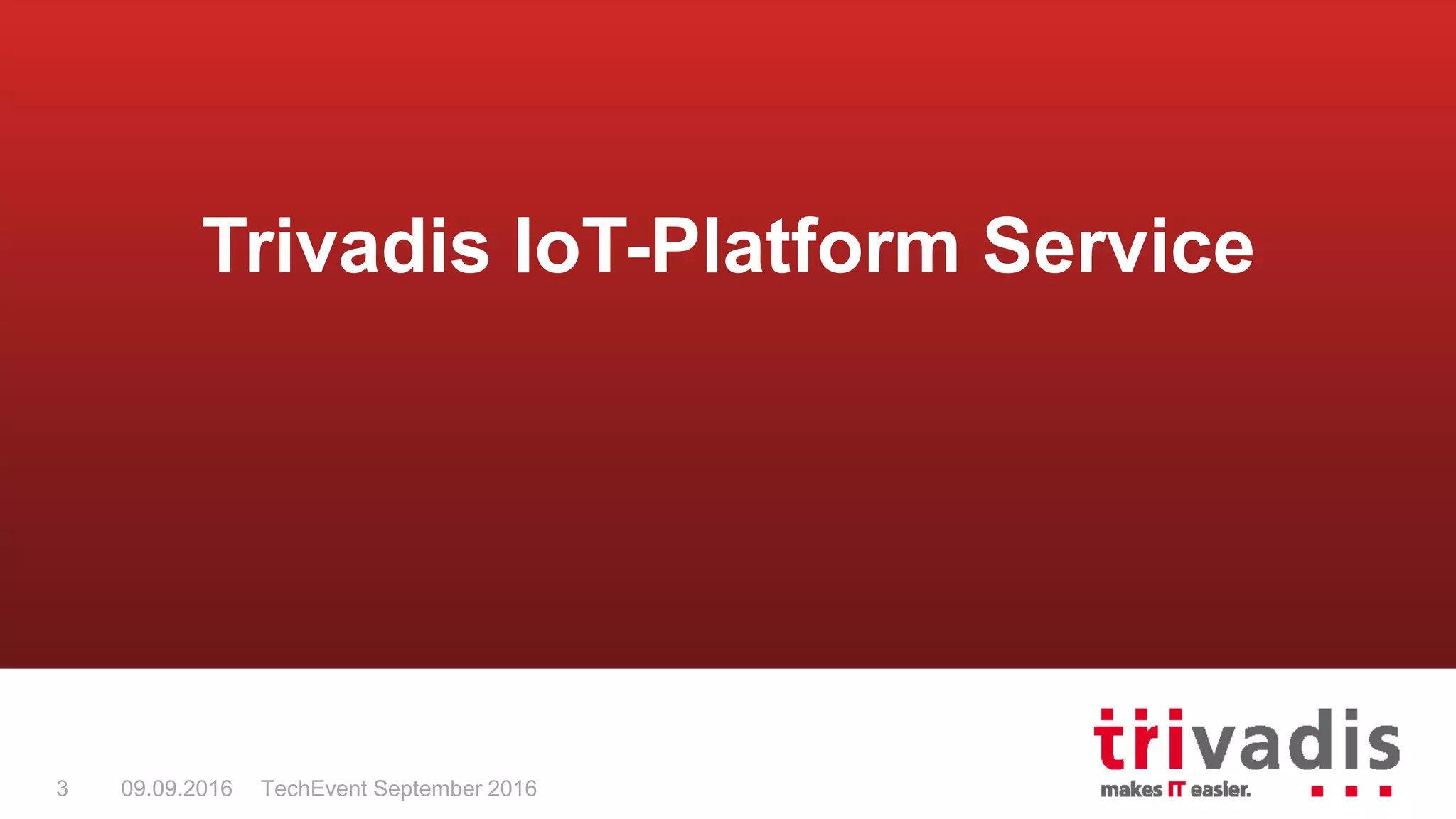 Trivadis IoT-Platform Service

3 09.09.2016 TechEvent September 2016

trivadis
makes IT easier.